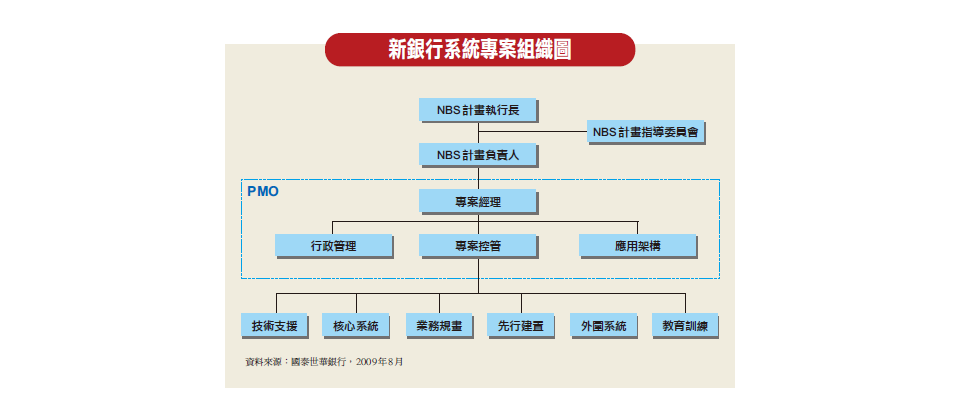 新銀行系統專案組織圖

NBS計畫執行長

NBS計畫指導委員會

NBS計畫負責人

PMO

專案經理

行政管理

專案控管

應用架構

技術支援

核心系統

業務規畫

先行建置

外圍系統

教育訓練

資料來源：國泰世華銀行，2009年8月